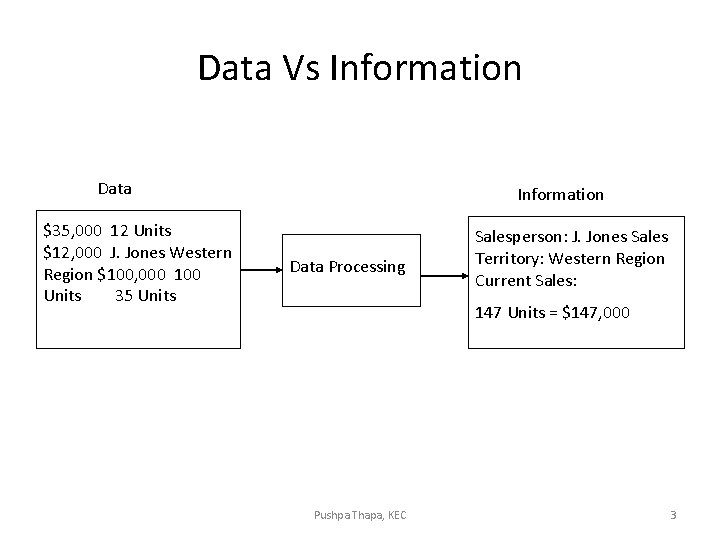 Data Vs Information

Data

$35,000 12 Units
$12,000 J. Jones Western
Region $100,000 100
Units 35 Units

Data Processing

Information

Salesperson: J. Jones Sales
Territory: Western Region
Current Sales:

147 Units = $147,000

Pushpa Thapa, KEC

3